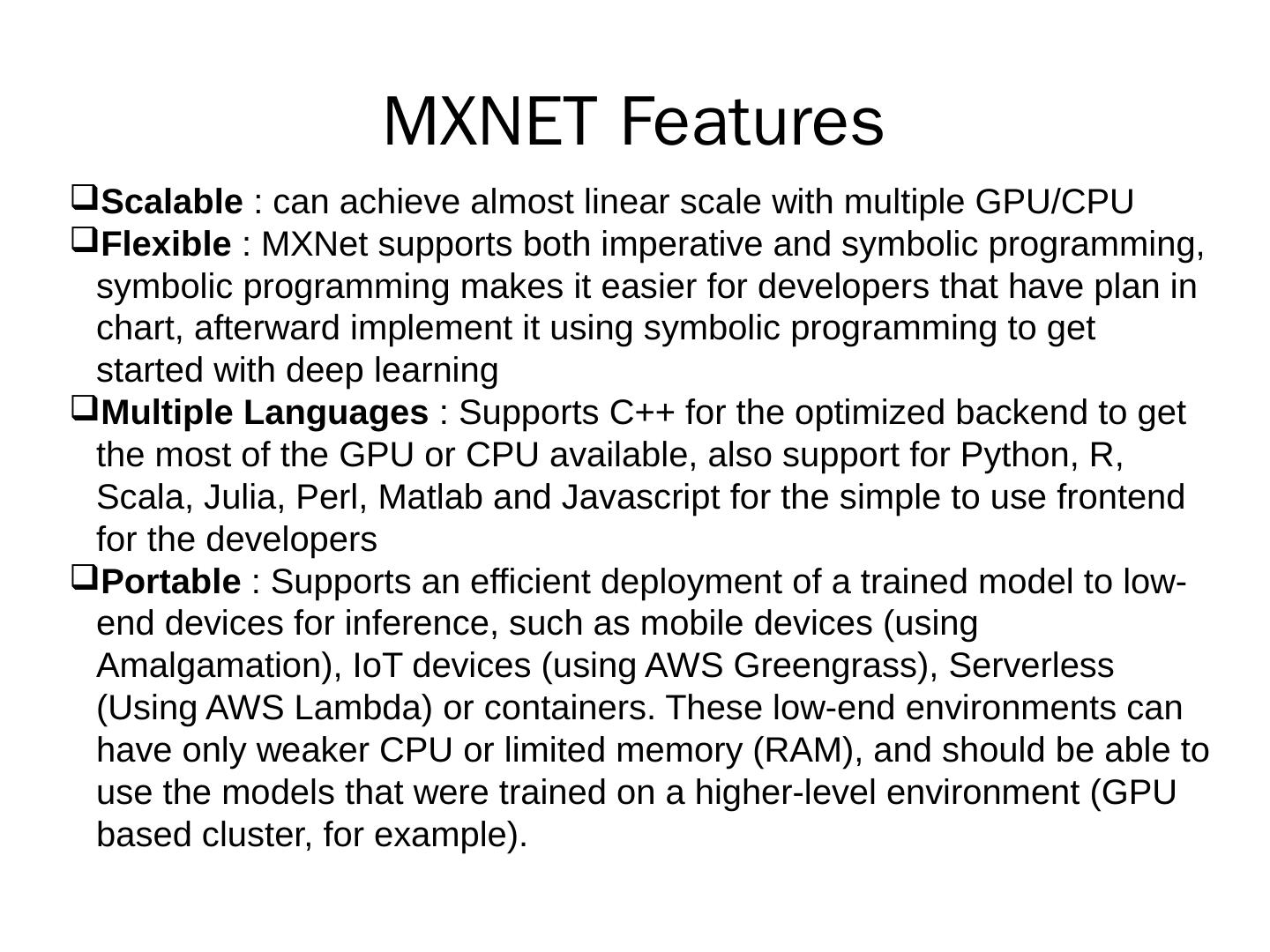 MXNET Features

❑Scalable : can achieve almost linear scale with multiple GPU/CPU
❑Flexible : MXNet supports both imperative and symbolic programming, symbolic programming makes it easier for developers that have plan in chart, afterward implement it using symbolic programming to get started with deep learning
❑Multiple Languages : Supports C++ for the optimized backend to get the most of the GPU or CPU available, also support for Python, R, Scala, Julia, Perl, Matlab and Javascript for the simple to use frontend for the developers
❑Portable : Supports an efficient deployment of a trained model to low-end devices for inference, such as mobile devices (using Amalgamation), IoT devices (using AWS Greengrass), Serverless (Using AWS Lambda) or containers. These low-end environments can have only weaker CPU or limited memory (RAM), and should be able to use the models that were trained on a higher-level environment (GPU based cluster, for example).